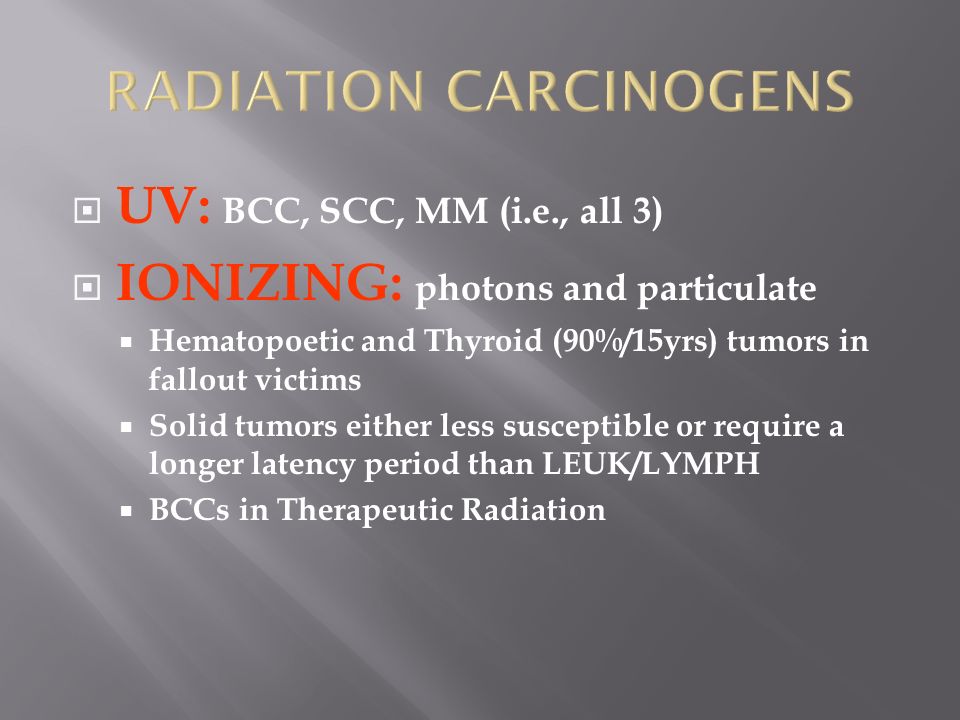 RADIATION CARCINOGENS

UV: BCC, SCC, MM (i.e., all 3)

IONIZING: photons and particulate

Hematopoetic and Thyroid (90%/15yrs) tumors in fallout victims

Solid tumors either less susceptible or require a longer latency period than LEUK/LYMPH

BCCs in Therapeutic Radiation